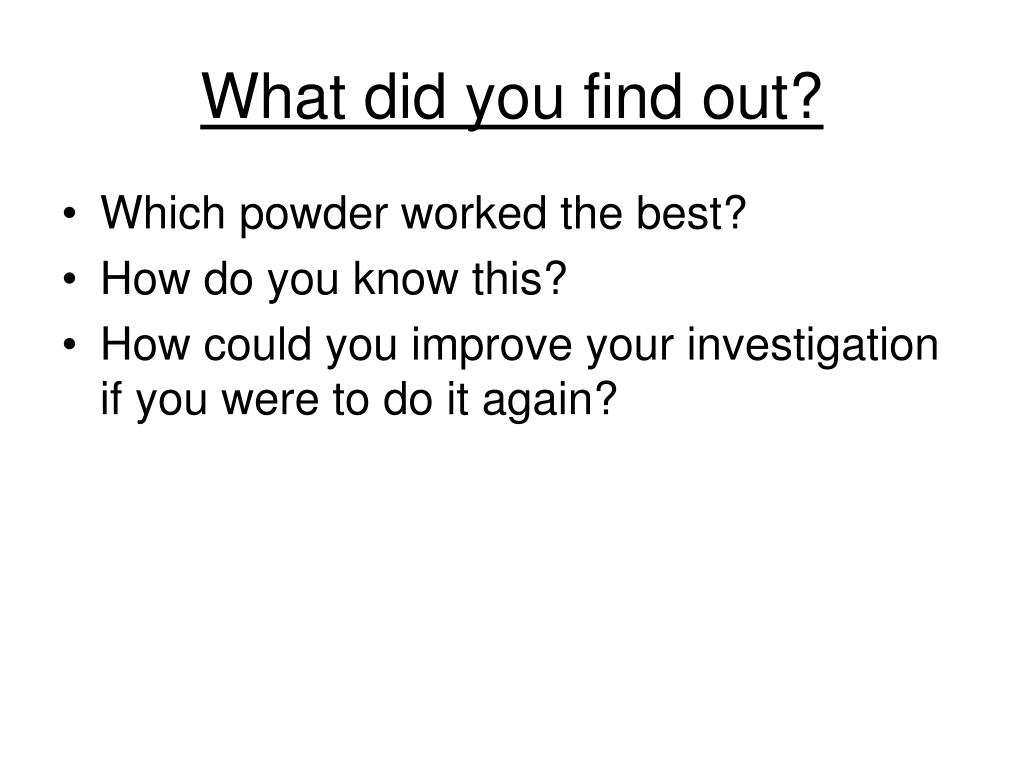 What did you find out?

• Which powder worked the best?
• How do you know this?
• How could you improve your investigation if you were to do it again?